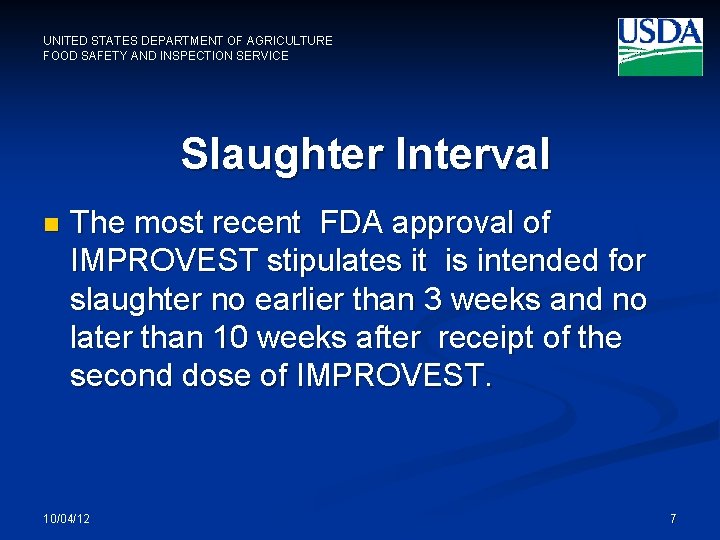 UNITED STATES DEPARTMENT OF AGRICULTURE
FOOD SAFETY AND INSPECTION SERVICE

USDA

Slaughter Interval

The most recent FDA approval of IMPROVEST stipulates it is intended for slaughter no earlier than 3 weeks and no later than 10 weeks after receipt of the second dose of IMPROVEST.

10/04/12

7